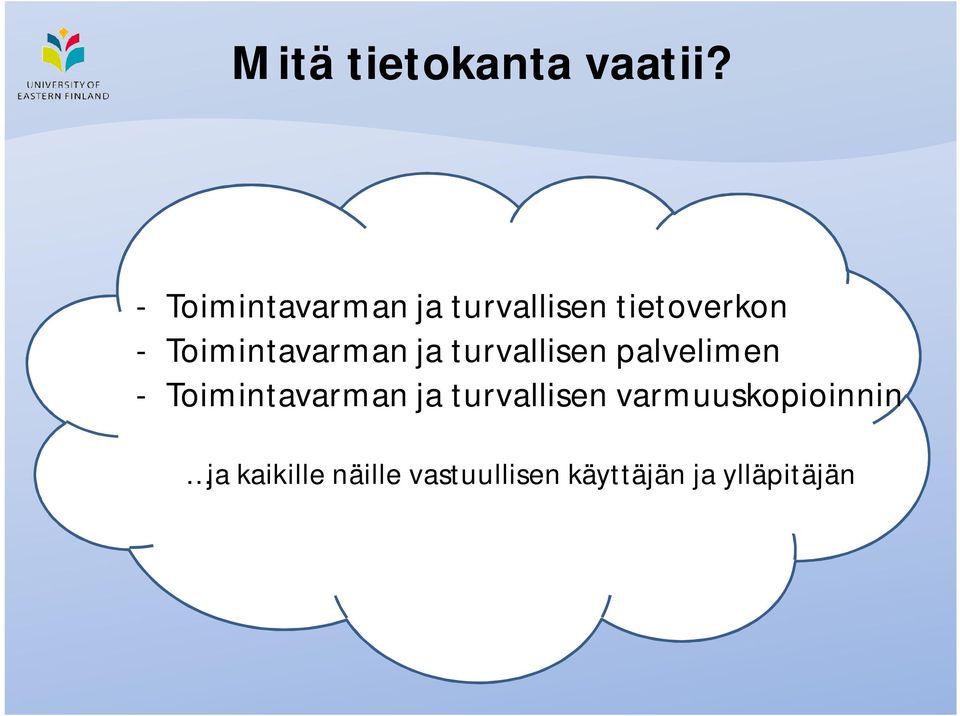 UNIVERSITY OF EASTERN FINLAND

Mitä tietokanta vaatii?

- Toimintavarman ja turvallisen tietoverkon
- Toimintavarman ja turvallisen palvelimen
- Toimintavarman ja turvallisen varmuuskopioinnin

…ja kaikille näille vastuullisen käyttäjän ja ylläpitäjän